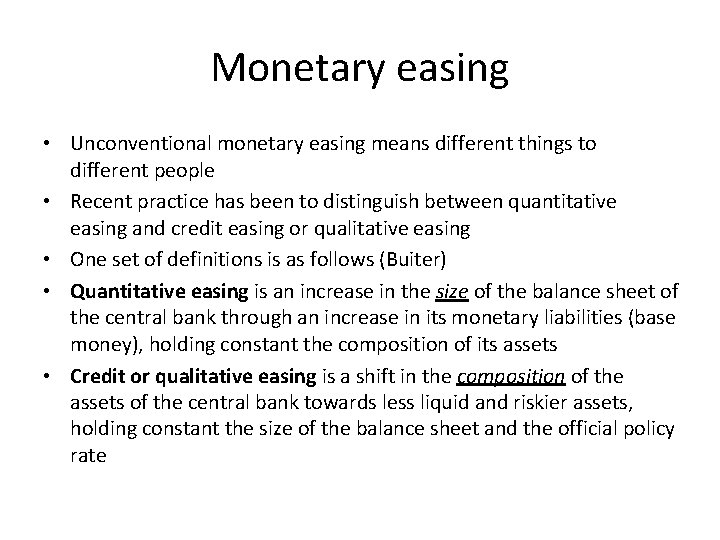 Monetary easing

• Unconventional monetary easing means different things to different people
• Recent practice has been to distinguish between quantitative easing and credit easing or qualitative easing
• One set of definitions is as follows (Buiter)
• Quantitative easing is an increase in the size of the balance sheet of the central bank through an increase in its monetary liabilities (base money), holding constant the composition of its assets
• Credit or qualitative easing is a shift in the composition of the assets of the central bank towards less liquid and riskier assets, holding constant the size of the balance sheet and the official policy rate